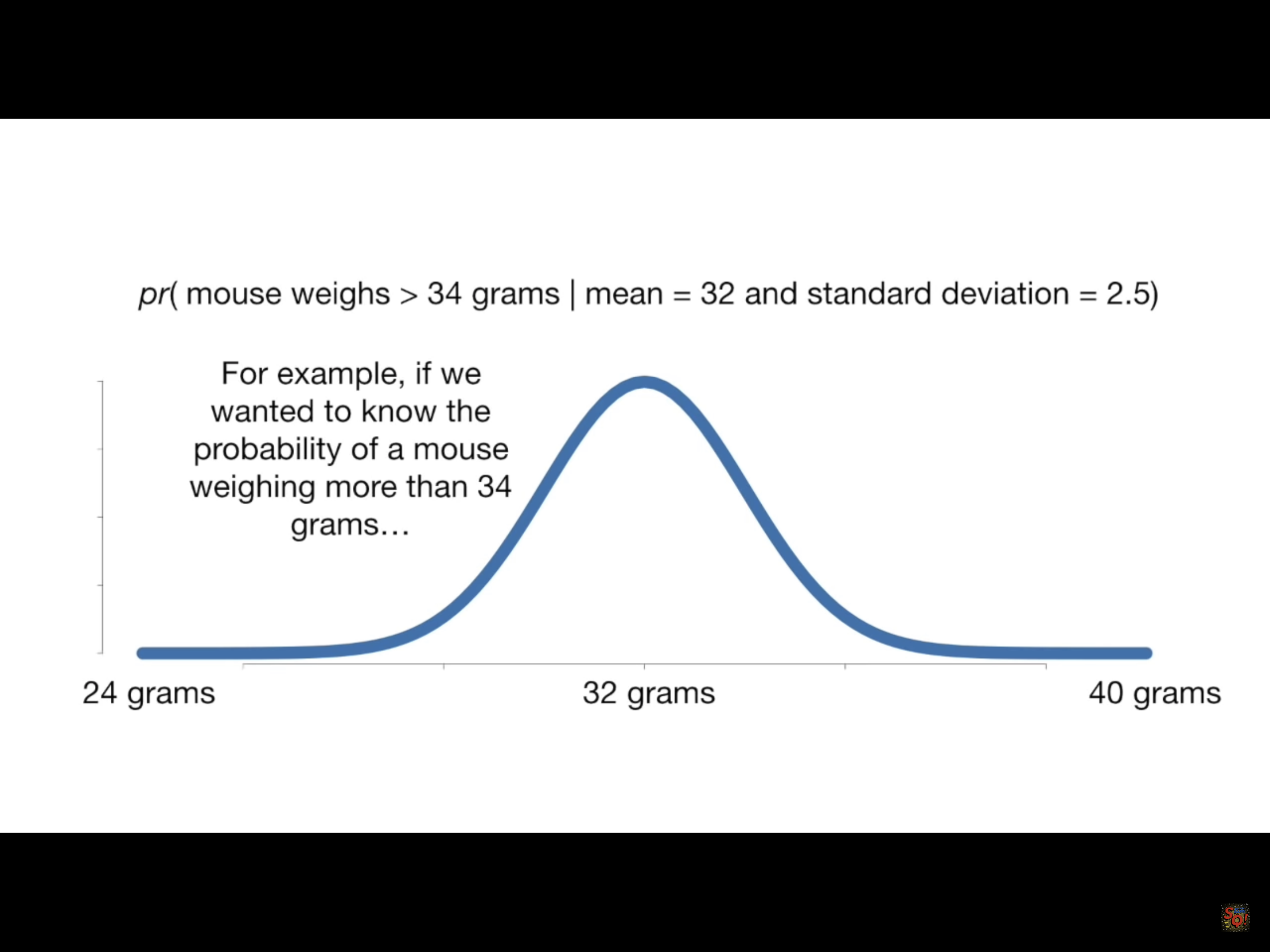 pr( mouse weighs > 34 grams | mean = 32 and standard deviation = 2.5)

For example, if we wanted to know the probability of a mouse weighing more than 34 grams…

24 grams

32 grams

40 grams